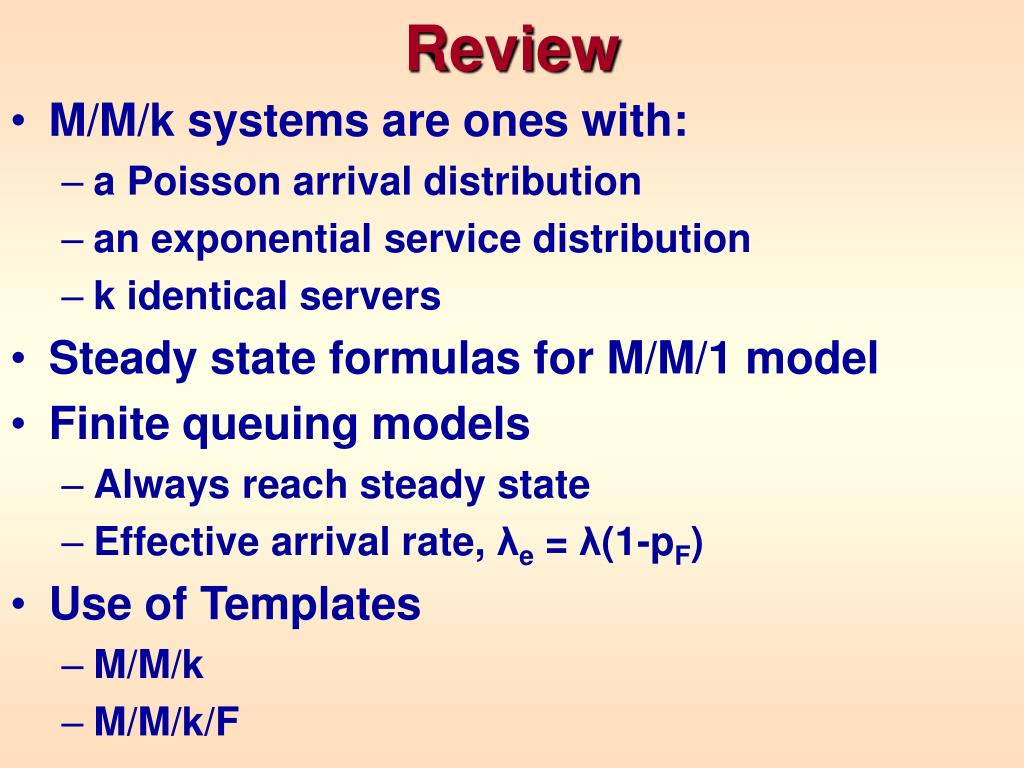 Review

• M/M/k systems are ones with:
– a Poisson arrival distribution
– an exponential service distribution
– k identical servers
• Steady state formulas for M/M/1 model
• Finite queuing models
– Always reach steady state
– Effective arrival rate, $\lambda_e = \lambda(1-p_F)$
• Use of Templates
– M/M/k
– M/M/k/F